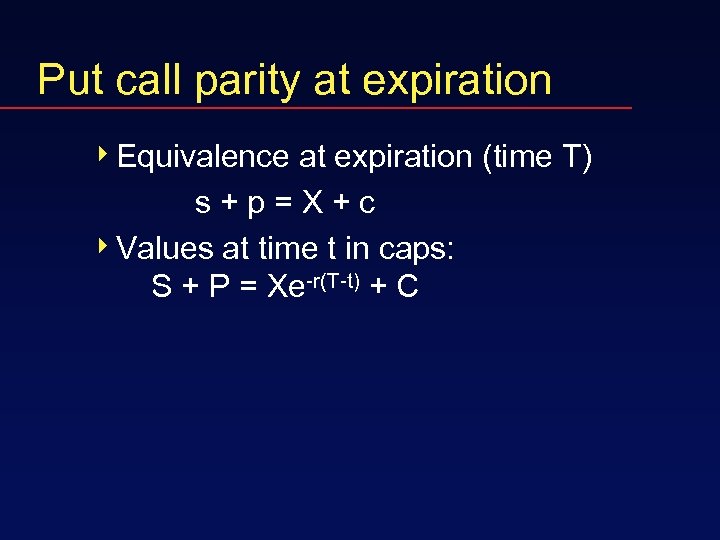 Put call parity at expiration

‣ Equivalence at expiration (time T)

$s + p = X + c$

‣ Values at time t in caps:

$S + P = Xe^{-r(T-t)} + C$